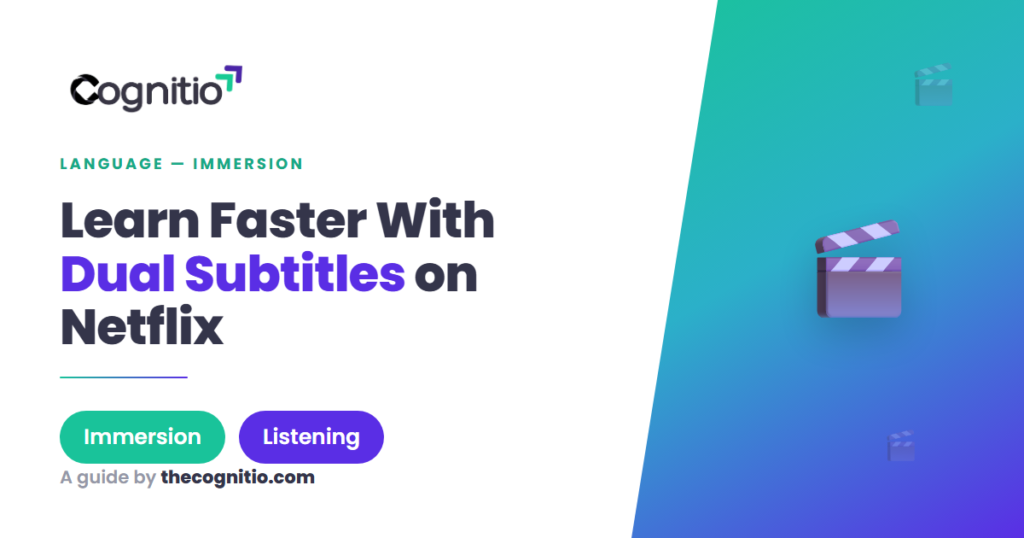 Cognitio

LANGUAGE — IMMERSION

Learn Faster With Dual Subtitles on Netflix

Immersion

Listening

A guide by thecognitio.com